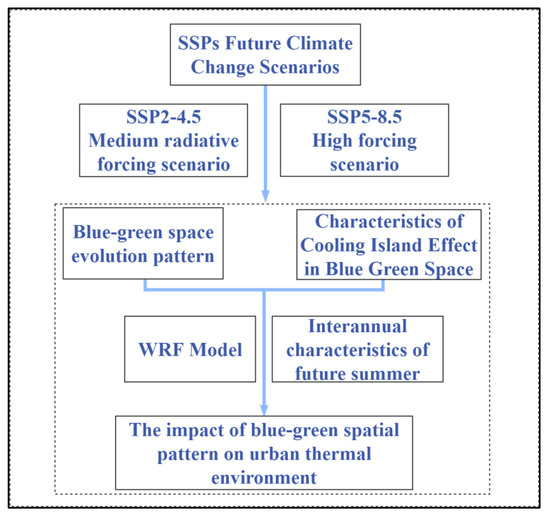 SSPs Future Climate Change Scenarios

SSP2-4.5 Medium radiative forcing scenario

SSP5-8.5 High forcing scenario

Blue-green space evolution pattern

Characteristics of Cooling Island Effect in Blue Green Space

WRF Model

Interannual characteristics of future summer

The impact of blue-green spatial pattern on urban thermal environment